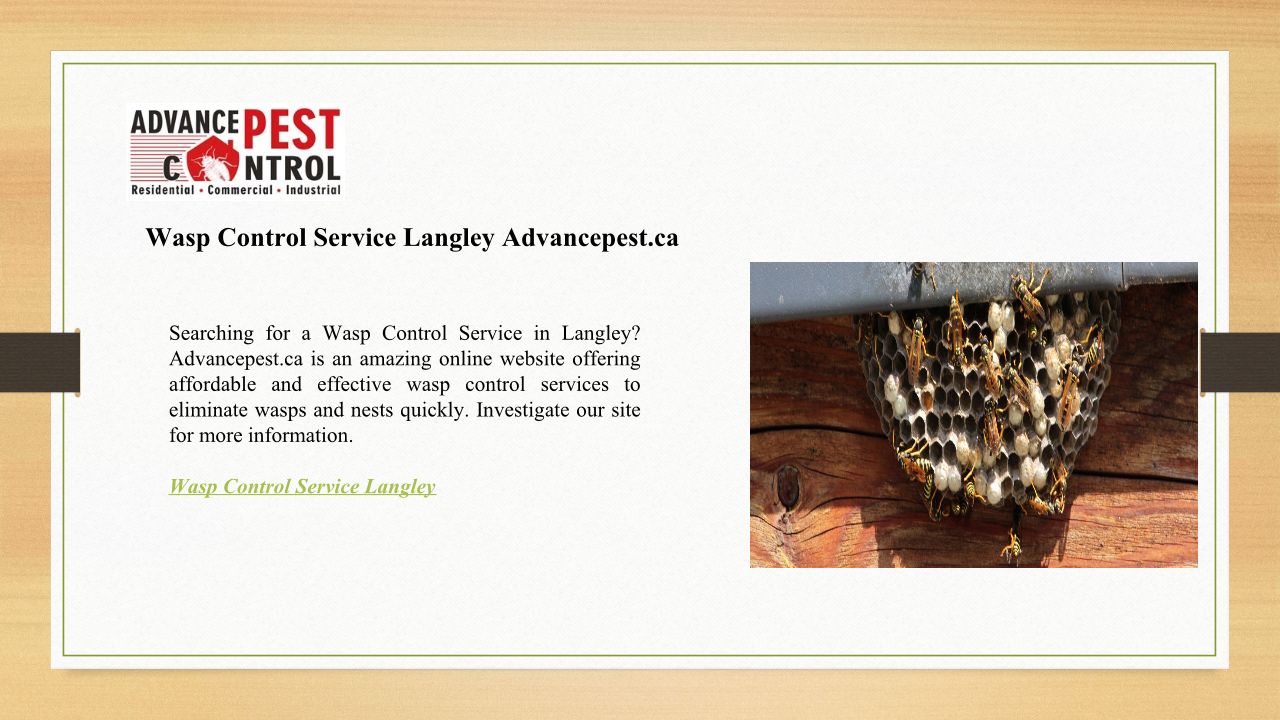 ADVANCE PEST CONTROL
Residential • Commercial • Industrial

Wasp Control Service Langley Advancepest.ca

Searching for a Wasp Control Service in Langley? Advancepest.ca is an amazing online website offering affordable and effective wasp control services to eliminate wasps and nests quickly. Investigate our site for more information.

Wasp Control Service Langley